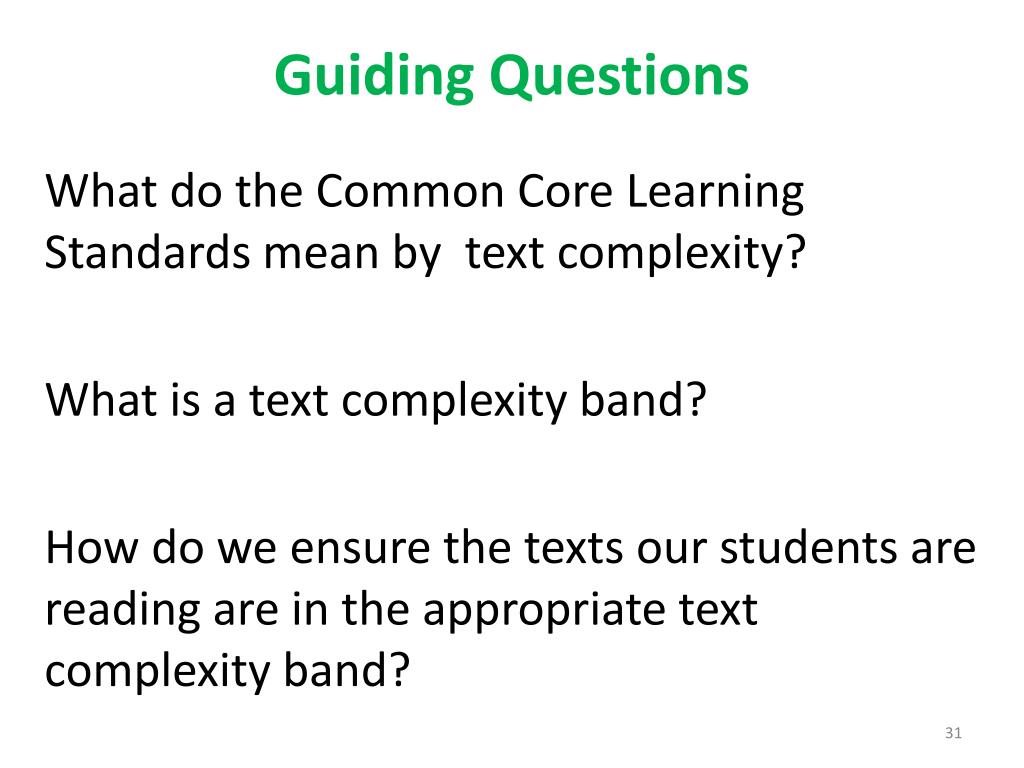 Guiding Questions

What do the Common Core Learning Standards mean by text complexity?

What is a text complexity band?

How do we ensure the texts our students are reading are in the appropriate text complexity band?

31